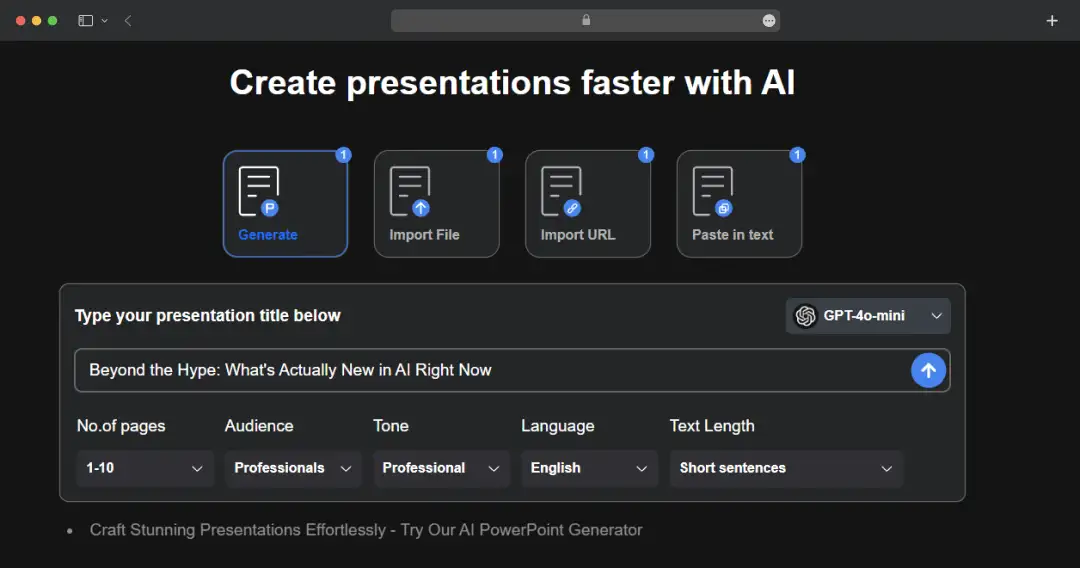 Create presentations faster with AI

1
Generate

1
Import File

1
Import URL

1
Paste in text

Type your presentation title below

GPT-4o-mini

Beyond the Hype: What's Actually New in AI Right Now

No.of pages
1-10

Audience
Professionals

Tone
Professional

Language
English

Text Length
Short sentences

• Craft Stunning Presentations Effortlessly - Try Our AI PowerPoint Generator